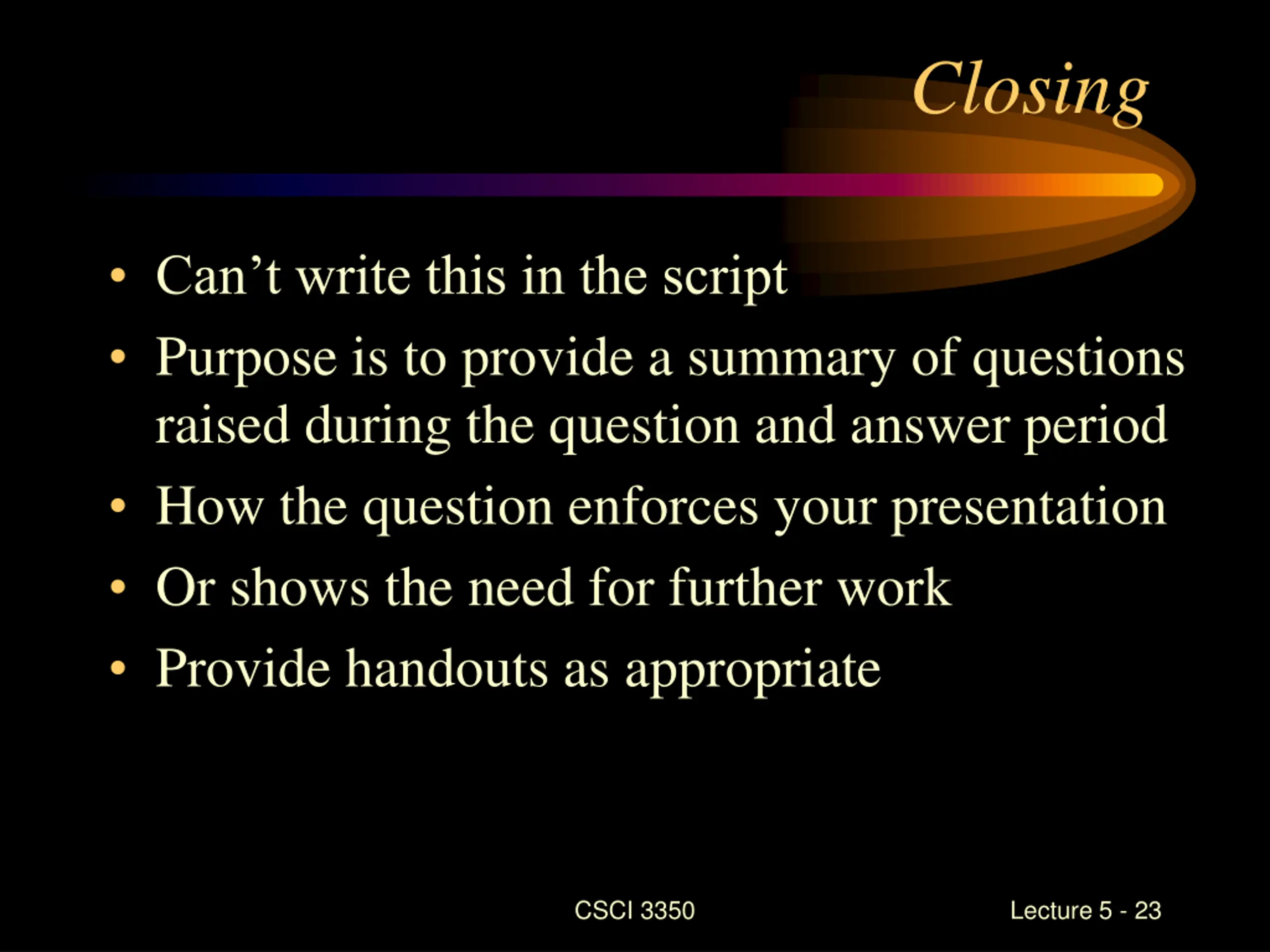 Closing

• Can’t write this in the script
• Purpose is to provide a summary of questions raised during the question and answer period
• How the question enforces your presentation
• Or shows the need for further work
• Provide handouts as appropriate

CSCI 3350

Lecture 5 - 23